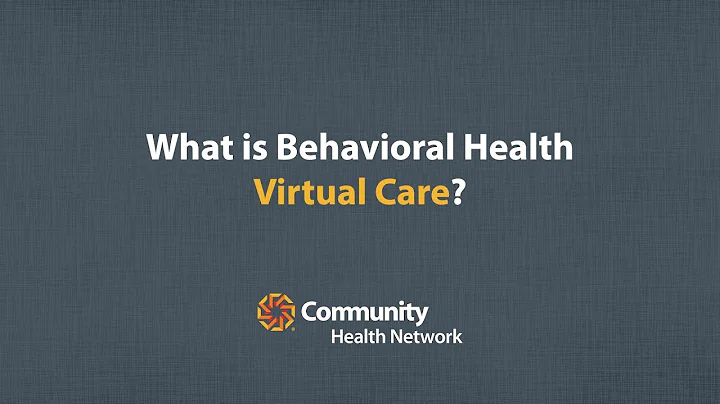 What is Behavioral Health Virtual Care?

Community Health Network